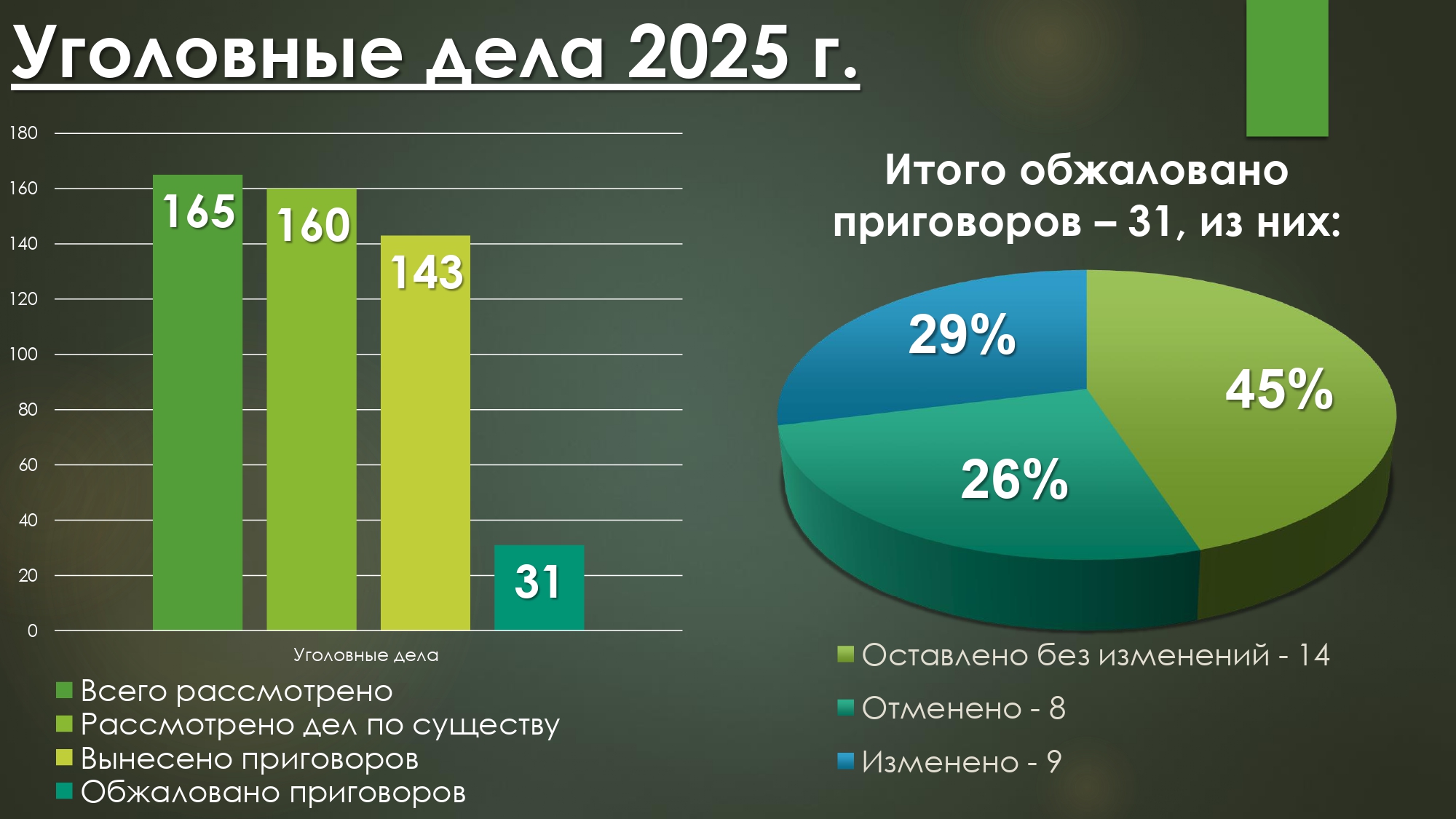 Уголовные дела 2025 г.

180
160
140
120
100
80
60
40
20
0

165
160
143
31

Уголовные дела

Всего рассмотрено
Рассмотрено дел по существу
Вынесено приговоров
Обжаловано приговоров

Итого обжаловано приговоров – 31, из них:

29%
45%
26%

Оставлено без изменений - 14
Отменено - 8
Изменено - 9